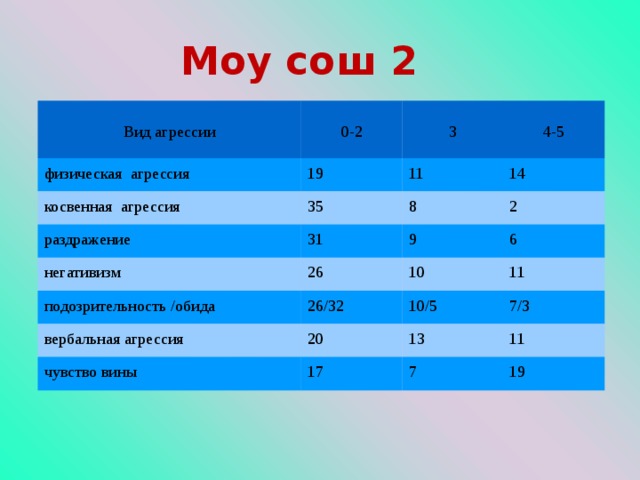 Моу сош 2

| Вид агрессии | 0-2 | 3 | 4-5 |
|---|---|---|---|
| физическая агрессия | 19 | 11 | 14 |
| косвенная агрессия | 35 | 8 | 2 |
| раздражение | 31 | 9 | 6 |
| негативизм | 26 | 10 | 11 |
| подозрительность /обида | 26/32 | 10/5 | 7/3 |
| вербальная агрессия | 20 | 13 | 11 |
| чувство вины | 17 | 7 | 19 |